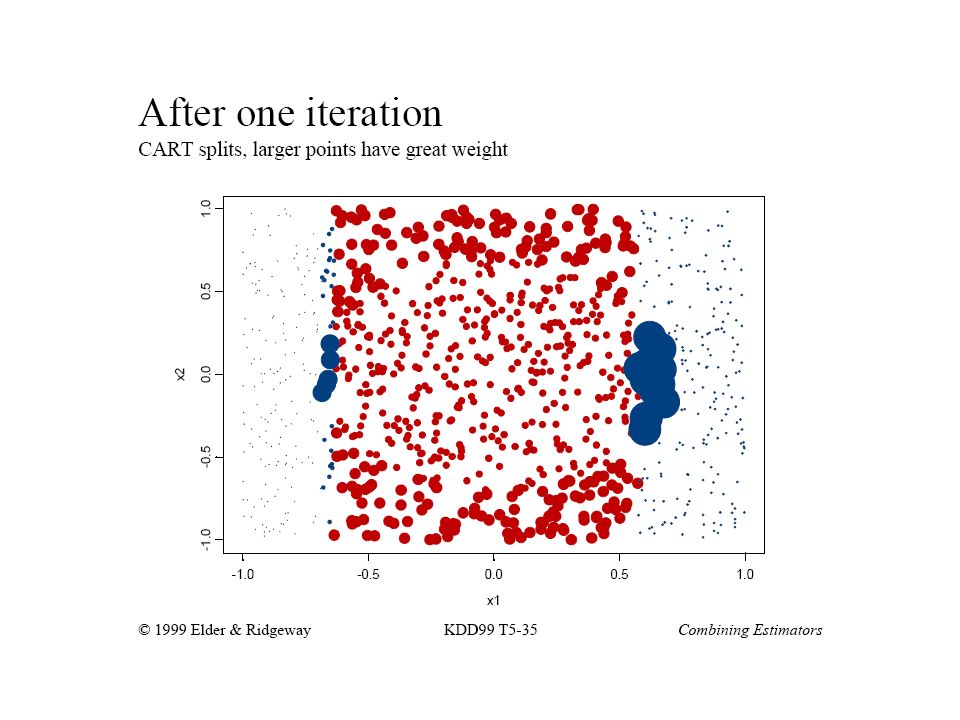 After one iteration
CART splits, larger points have great weight

1.0
0.5
0.0
-0.5
-1.0
x2

-1.0
-0.5
0.0
0.5
1.0
x1

© 1999 Elder & Ridgeway KDD99 T5-35 Combining Estimators